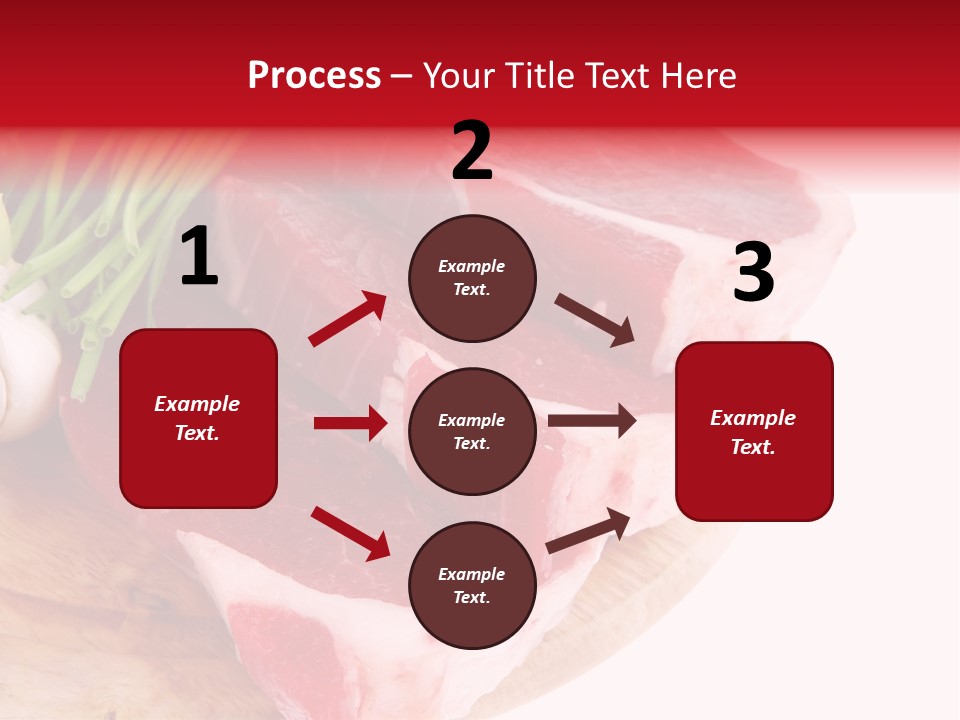 Process – Your Title Text Here

1

Example Text.

2

Example Text.

Example Text.

Example Text.

3

Example Text.